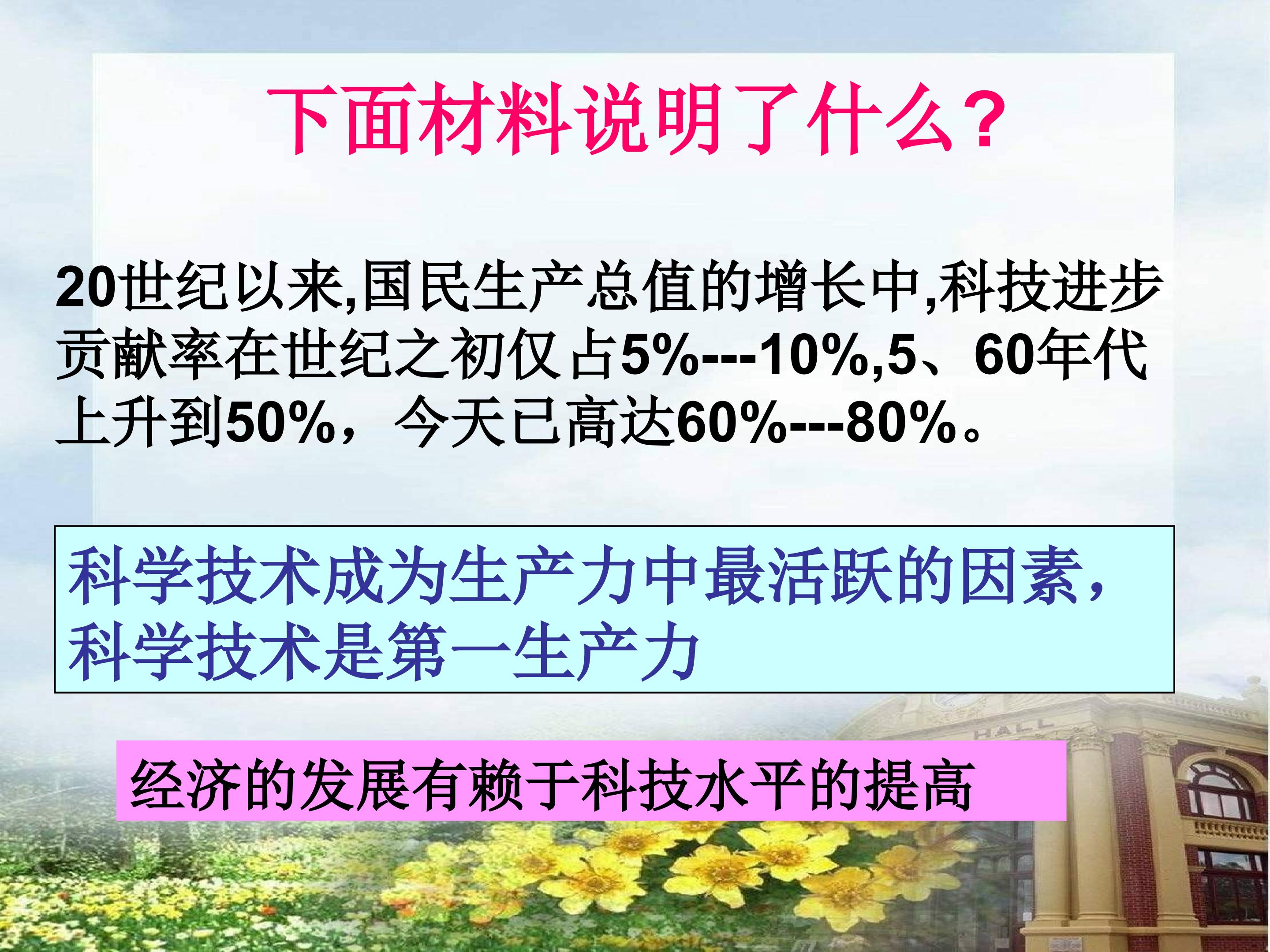 下面材料说明了什么？

20世纪以来,国民生产总值的增长中,科技进步贡献率在世纪之初仅占5%---10%,5、60年代上升到50%，今天已高达60%---80%。

科学技术成为生产力中最活跃的因素，科学技术是第一生产力

经济的发展有赖于科技水平的提高

HALL